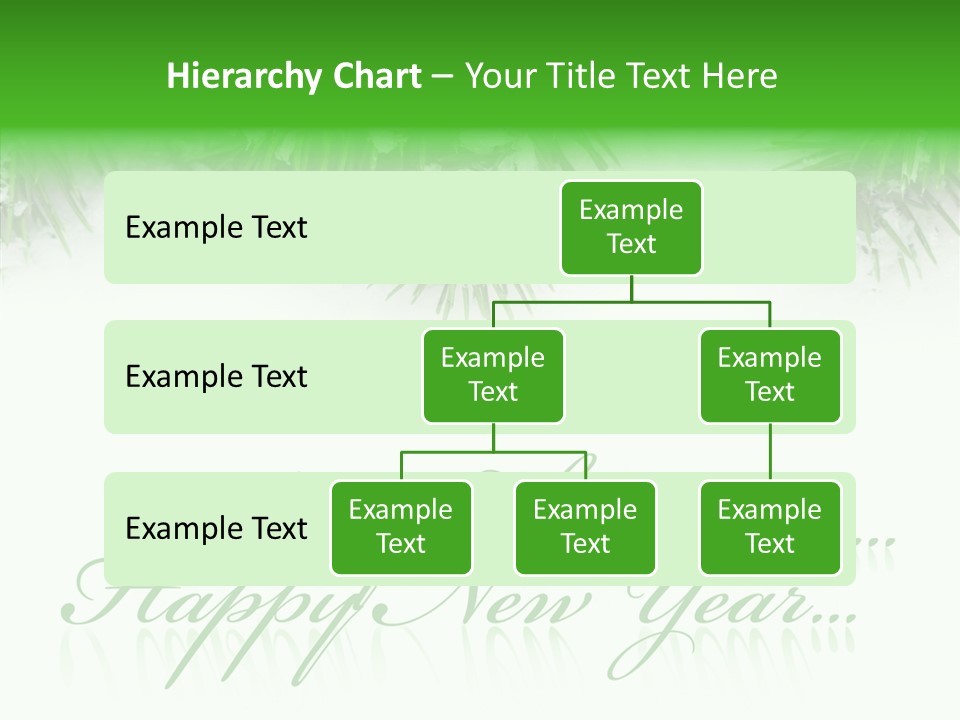 Hierarchy Chart – Your Title Text Here

Example Text

Example Text

Example Text

Example Text

Example Text

Example Text

Example Text

Example Text

Example Text

Happy New Year...